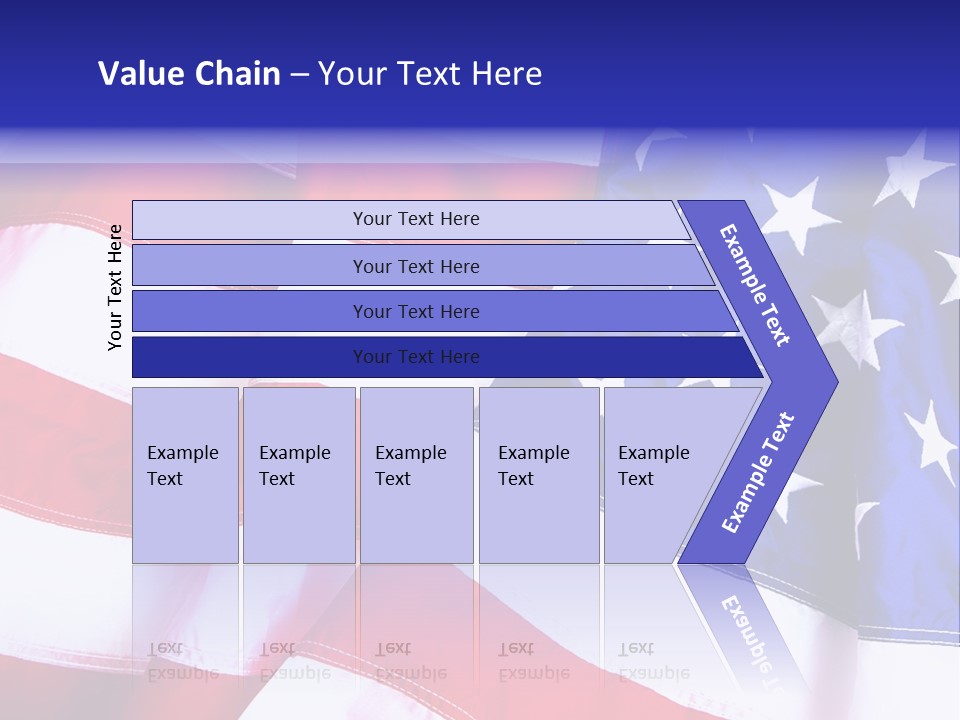 Value Chain – Your Text Here

Your Text Here

Your Text Here

Your Text Here

Your Text Here

Your Text Here

Example Text

Example Text

Example Text

Example Text

Example Text

Example Text

Example Text